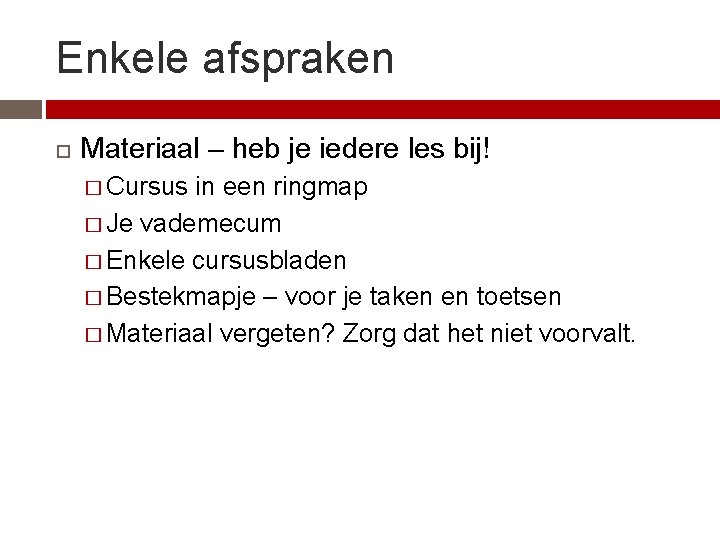 Enkele afspraken

Materiaal – heb je iedere les bij!

Cursus in een ringmap

Je vademecum

Enkele cursusbladen

Bestekmapje – voor je taken en toetsen

Materiaal vergeten? Zorg dat het niet voorvalt.